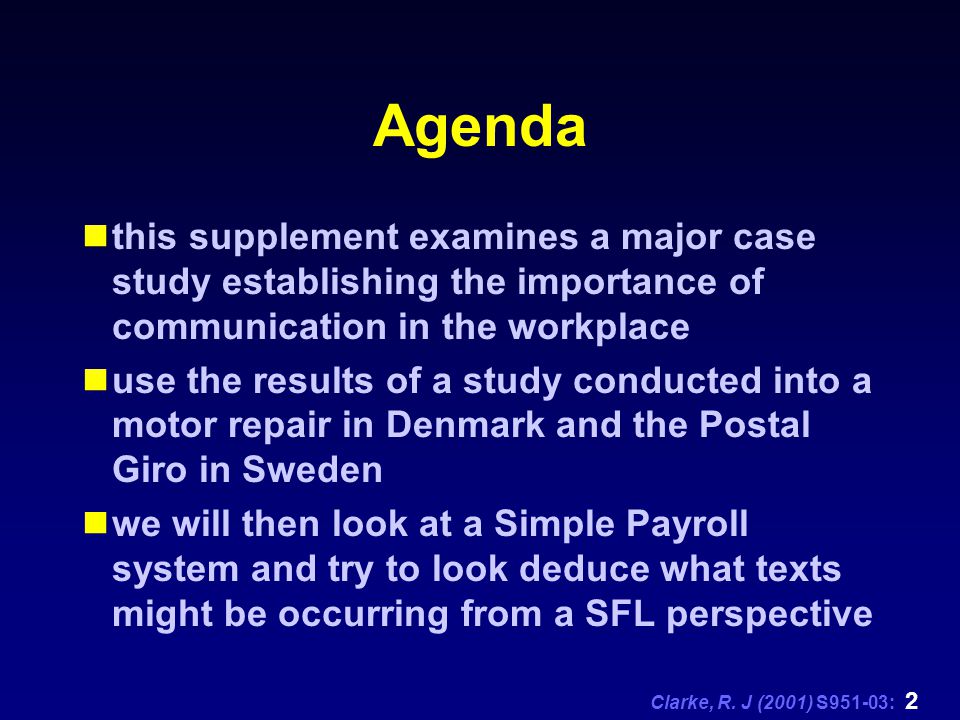 Agenda

this supplement examines a major case study establishing the importance of communication in the workplace

use the results of a study conducted into a motor repair in Denmark and the Postal Giro in Sweden

we will then look at a Simple Payroll system and try to look deduce what texts might be occurring from a SFL perspective

Clarke, R. J (2001) S951-03: 2